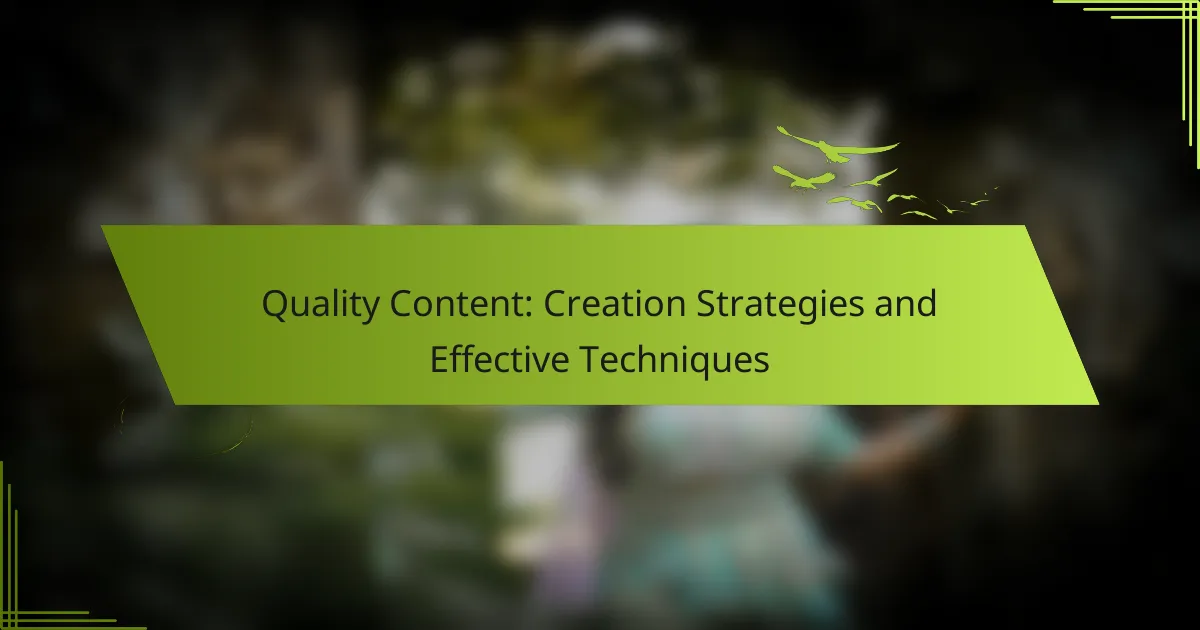 Quality Content: Creation Strategies and Effective Techniques